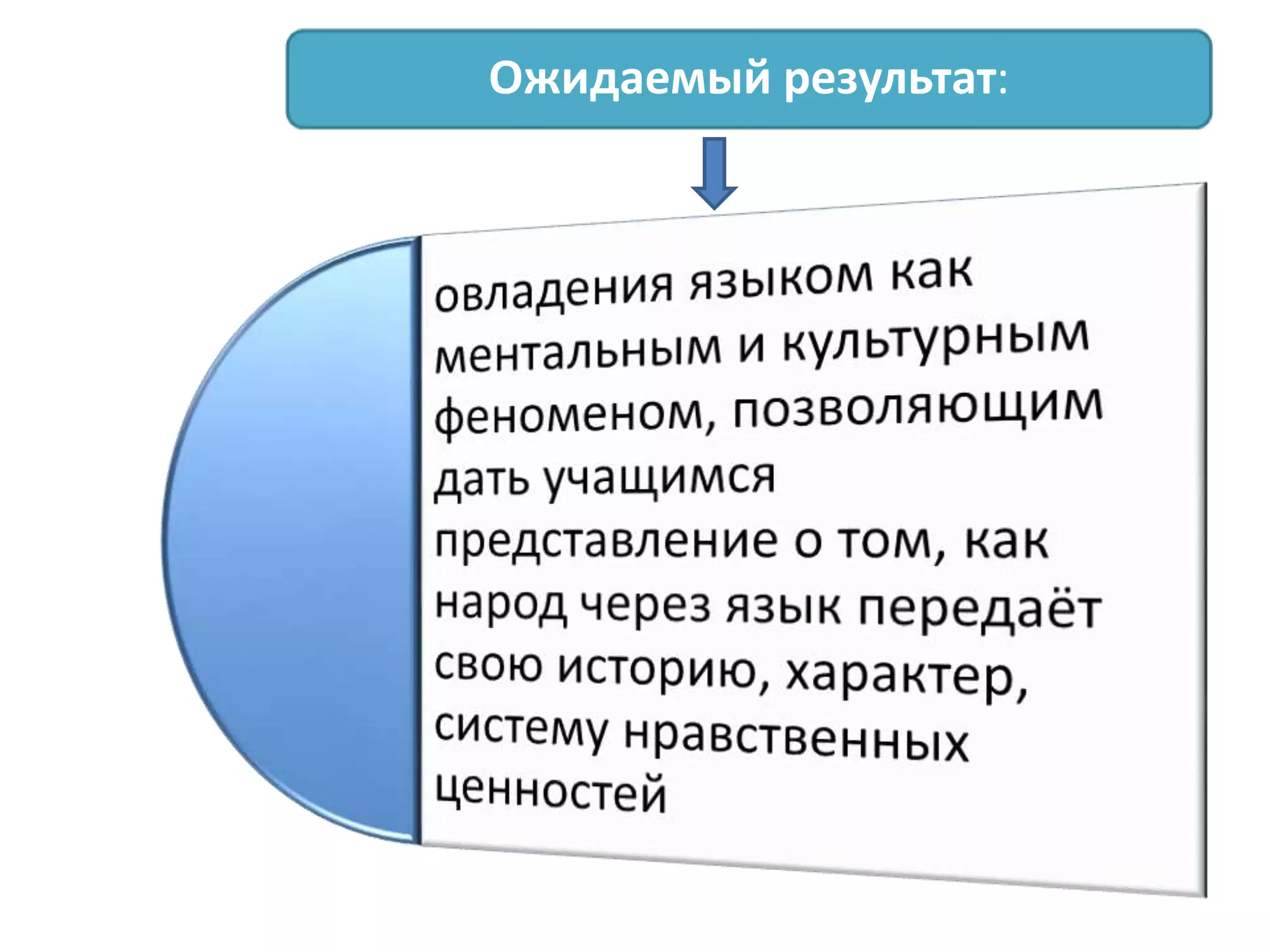 Ожидаемый результат:

овладения языком как ментальным и культурным феноменом, позволяющим дать учащимся представление о том, как народ через язык передаёт свою историю, характер, систему нравственных ценностей